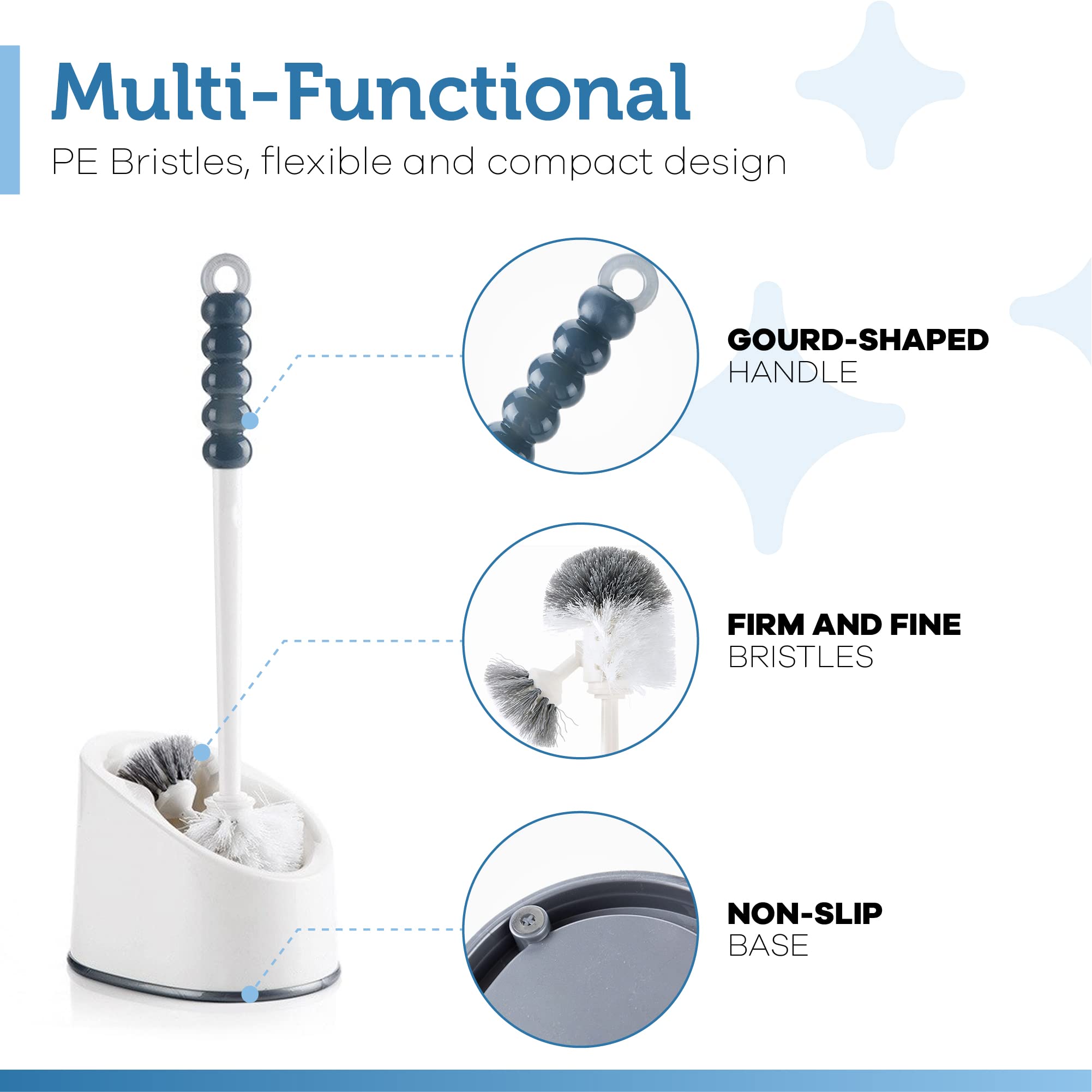 Multi-Functional

PE Bristles, flexible and compact design

GOURD-SHAPED
HANDLE

FIRM AND FINE
BRISTLES

NON-SLIP
BASE